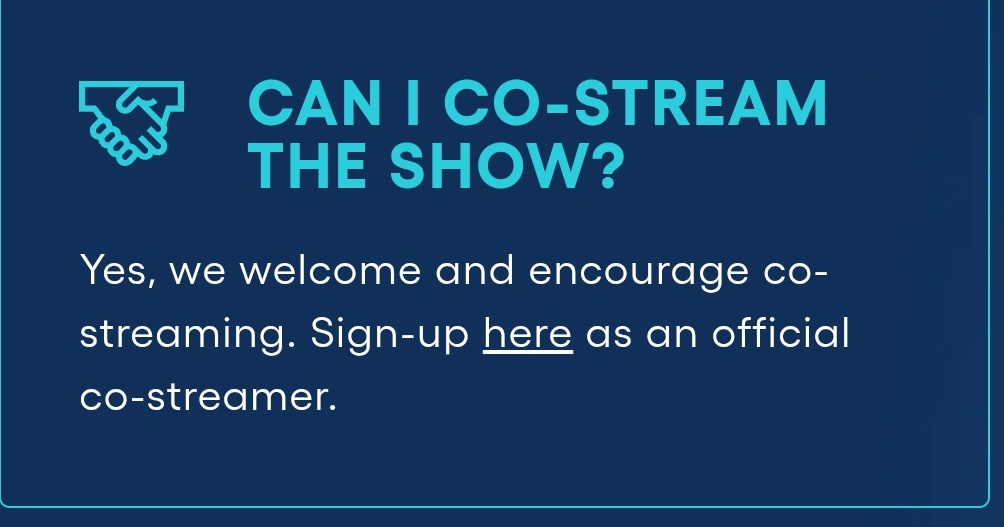 CAN I CO-STREAM THE SHOW?

Yes, we welcome and encourage co-streaming. Sign-up here as an official co-streamer.